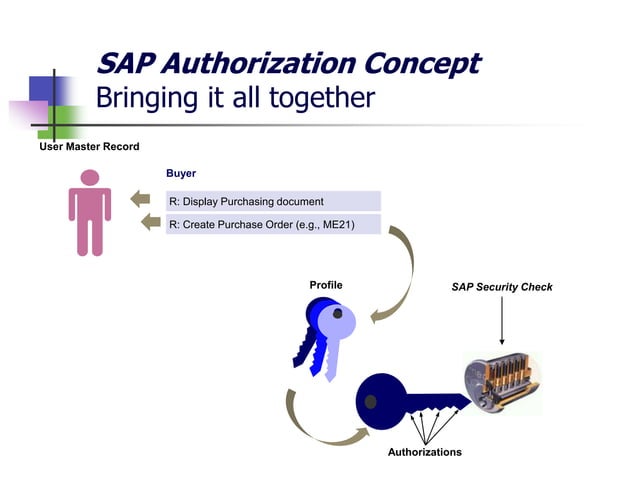 SAP Authorization Concept
Bringing it all together

User Master Record

Buyer

R: Display Purchasing document

R: Create Purchase Order (e.g., ME21)

Profile

SAP Security Check

Authorizations